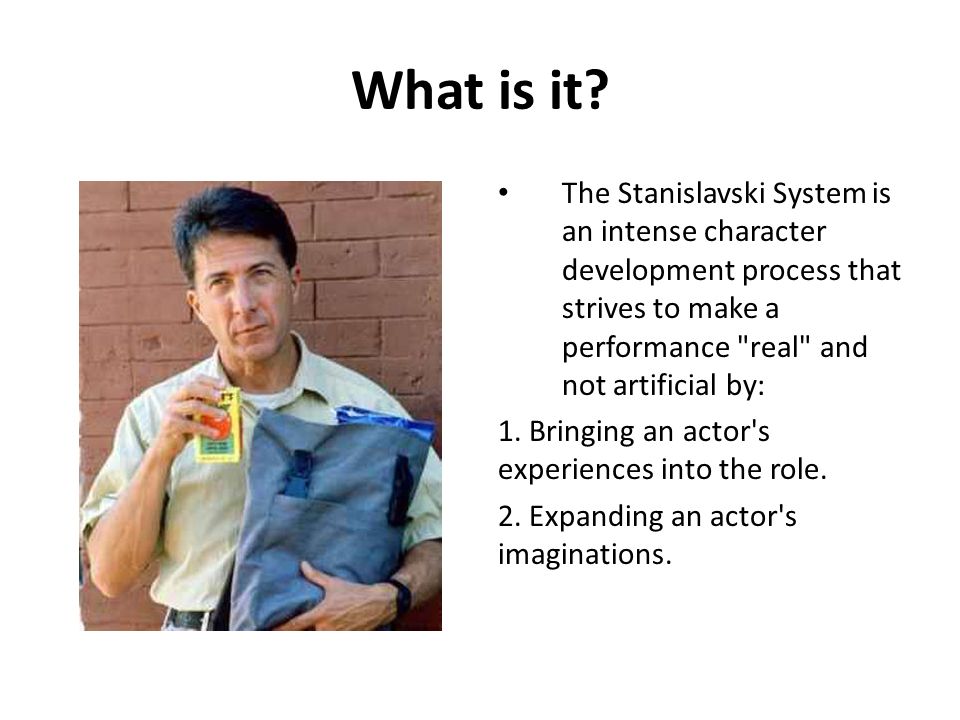 What is it?

• The Stanislavski System is an intense character development process that strives to make a performance "real" and not artificial by:

1. Bringing an actor's experiences into the role.

2. Expanding an actor's imaginations.